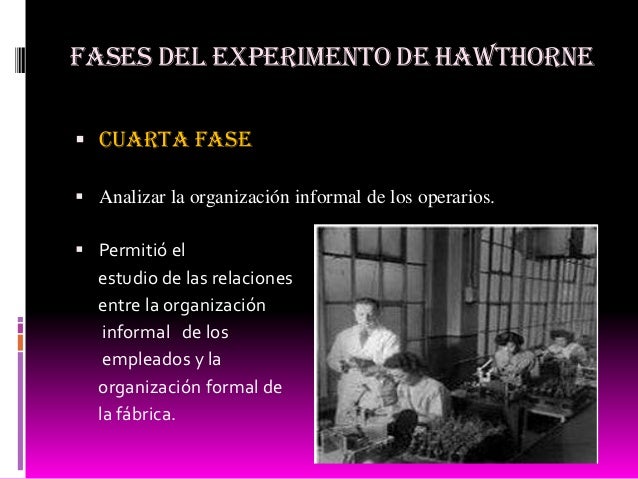 FASES DEL EXPERIMENTO DE HAWTHORNE

▪ CUARTA FASE

▪ Analizar la organización informal de los operarios.

▪ Permitió el estudio de las relaciones entre la organización informal de los empleados y la organización formal de la fábrica.